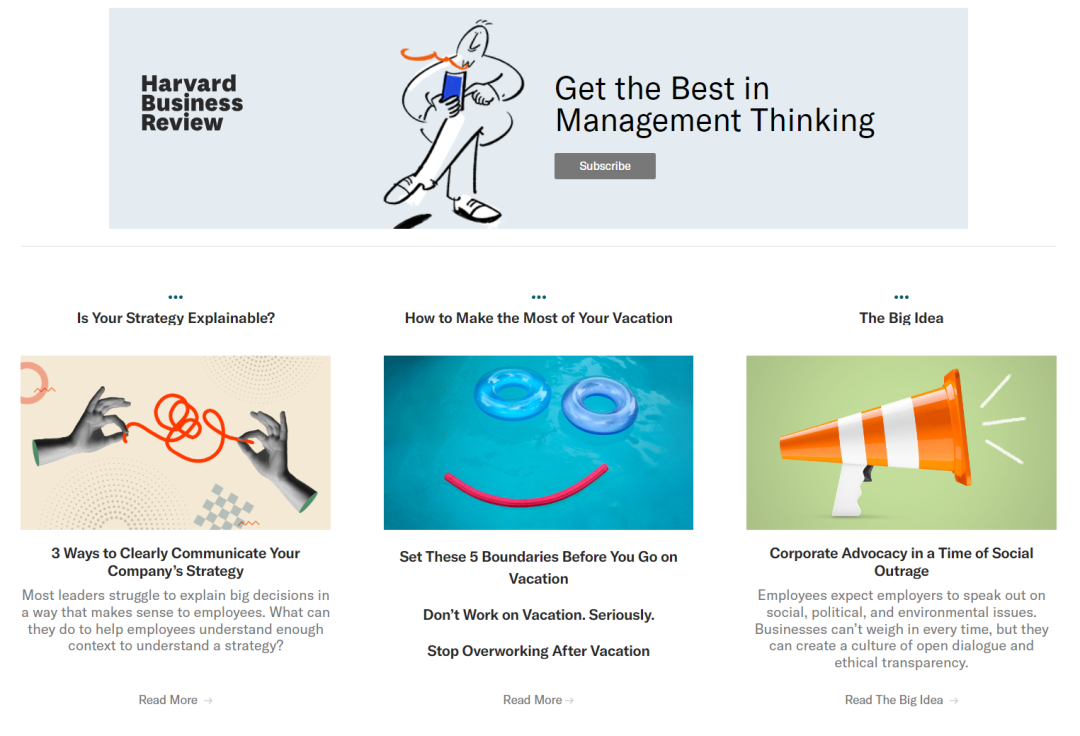 Harvard Business Review

Get the Best in Management Thinking

Subscribe

Is Your Strategy Explainable?

3 Ways to Clearly Communicate Your Company's Strategy

Most leaders struggle to explain big decisions in a way that makes sense to employees. What can they do to help employees understand enough context to understand a strategy?

Read More →

How to Make the Most of Your Vacation

Set These 5 Boundaries Before You Go on Vacation

Don't Work on Vacation. Seriously.

Stop Overworking After Vacation

Read More →

The Big Idea

Corporate Advocacy in a Time of Social Outrage

Employees expect employers to speak out on social, political, and environmental issues. Businesses can't weigh in every time, but they can create a culture of open dialogue and ethical transparency.

Read The Big Idea →